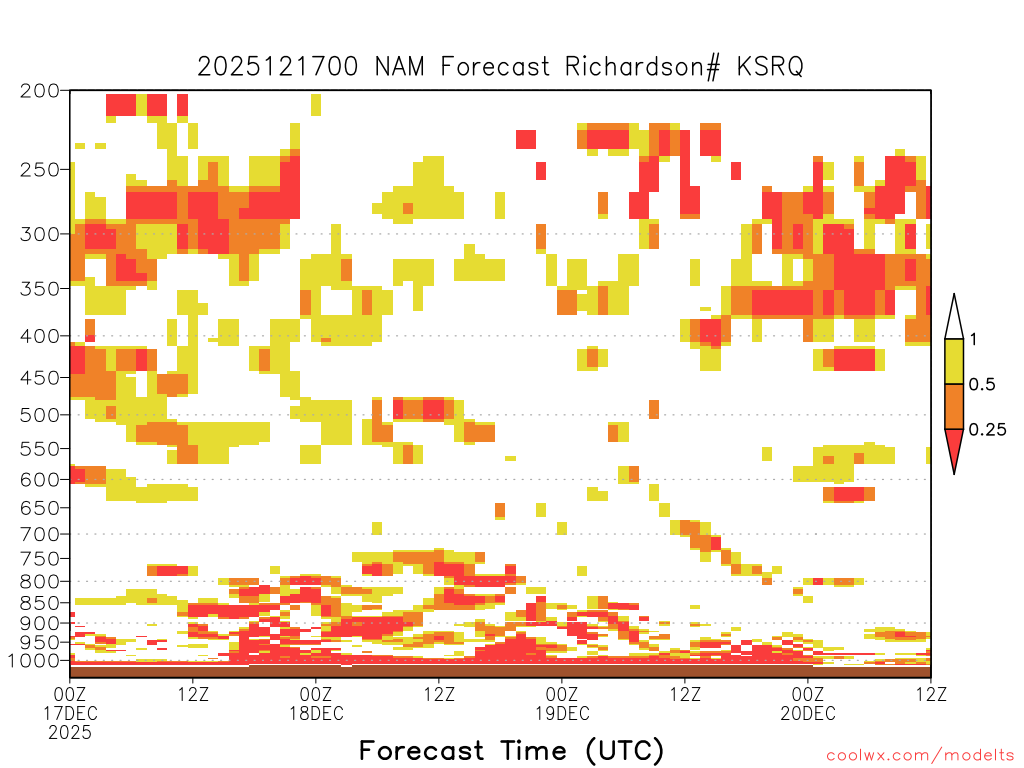 2025121700 NAM Forecast Richardson# KSRQ

200
250
300
350
400
450
500
550
600
650
700
750
800
850
900
950
1000

1
0.5
0.25

00Z 17DEC 2025
12Z
00Z 18DEC
12Z
00Z 19DEC
12Z
00Z 20DEC
12Z

Forecast Time (UTC)

coolwx.com/modelts